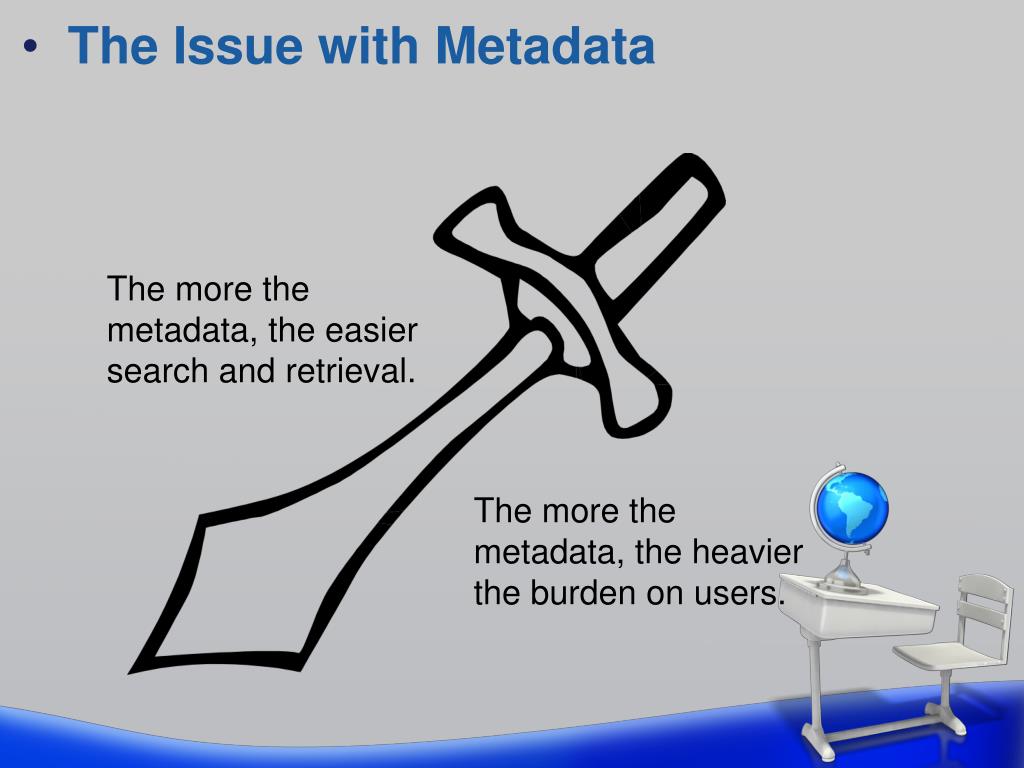 • The Issue with Metadata

The more the metadata, the easier search and retrieval.

The more the metadata, the heavier the burden on users.